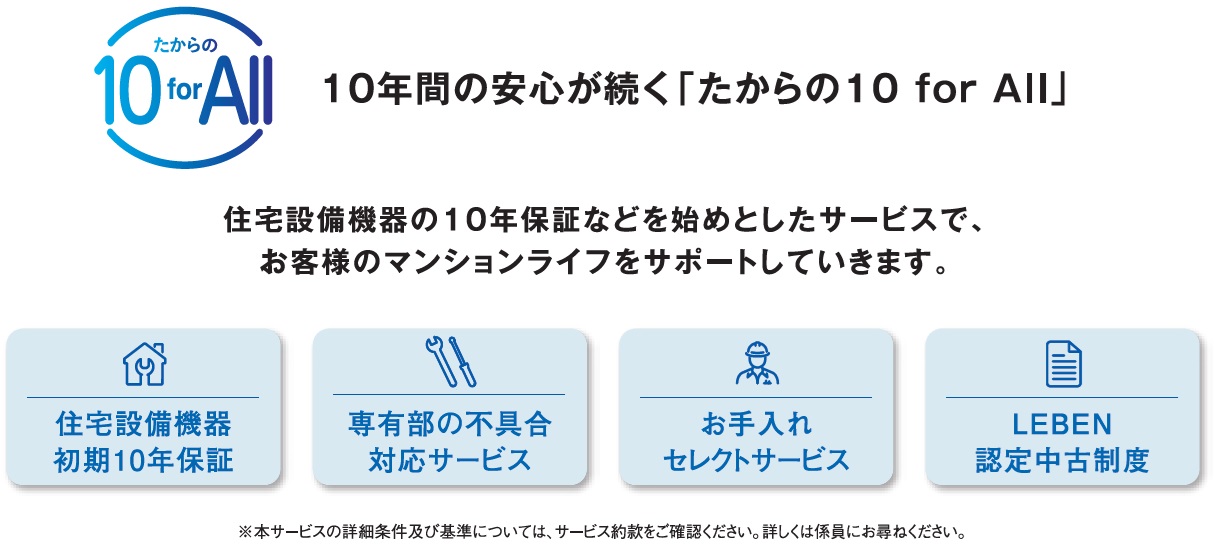 たからの
10 for All

10年間の安心が続く「たからの10 for All」

住宅設備機器の10年保証などを始めとしたサービスで、
お客様のマンションライフをサポートしていきます。

住宅設備機器
初期10年保証

専有部の不具合
対応サービス

お手入れ
セレクトサービス

LEBEN
認定中古制度

※本サービスの詳細条件及び基準については、サービス約款をご確認ください。詳しくは係員にお尋ねください。